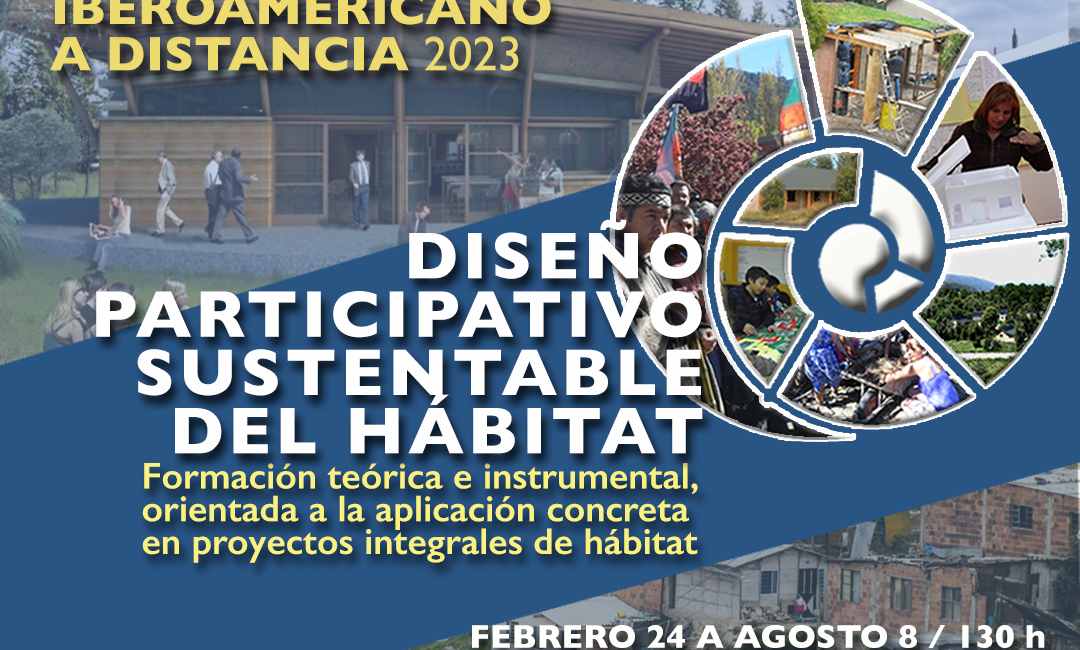 IBEROAMERICANO A DISTANCIA 2023

DISEÑO PARTICIPATIVO SUSTENTABLE DEL HÁBITAT

Formación teórica e instrumental, orientada a la aplicación concreta en proyectos integrales de hábitat

FEBRERO 24 A AGOSTO 8 / 130 h